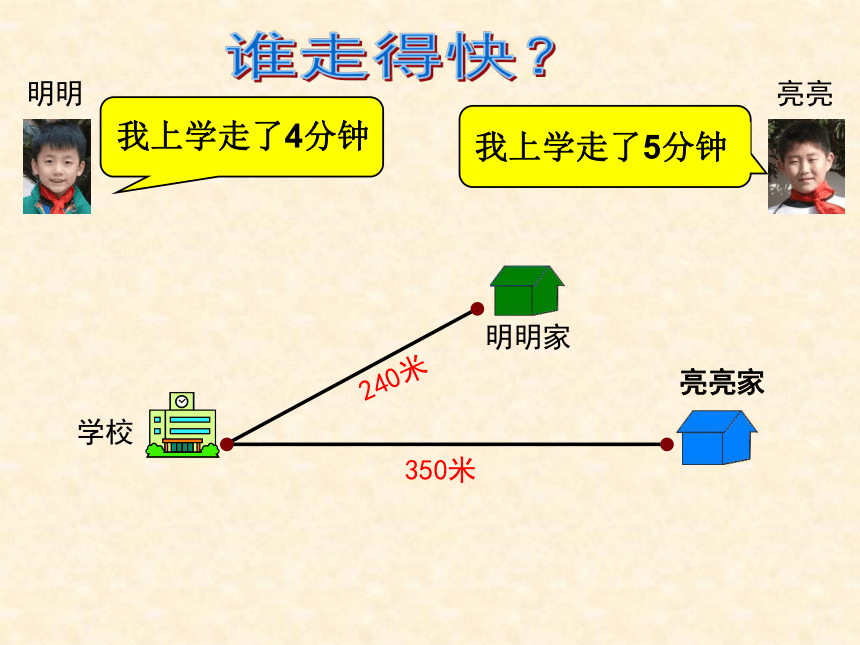 谁走得快？

明明

我上学走了4分钟

亮亮

我上学走了5分钟

明明家

240米

亮亮家

学校

350米